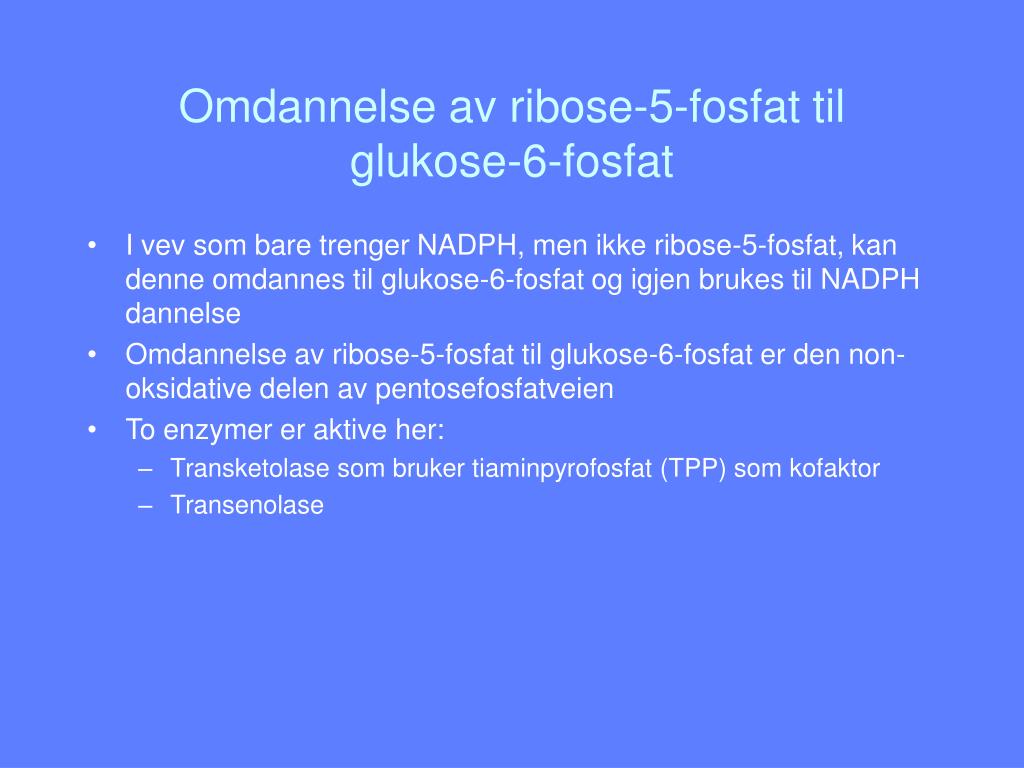 Omdannelse av ribose-5-fosfat til glukose-6-fosfat

• I vev som bare trenger NADPH, men ikke ribose-5-fosfat, kan denne omdannes til glukose-6-fosfat og igjen brukes til NADPH dannelse
• Omdannelse av ribose-5-fosfat til glukose-6-fosfat er den non-oksidative delen av pentosefosfatveien
• To enzymer er aktive her:
  – Transketolase som bruker tiaminpyrofosfat (TPP) som kofaktor
  – Transenolase